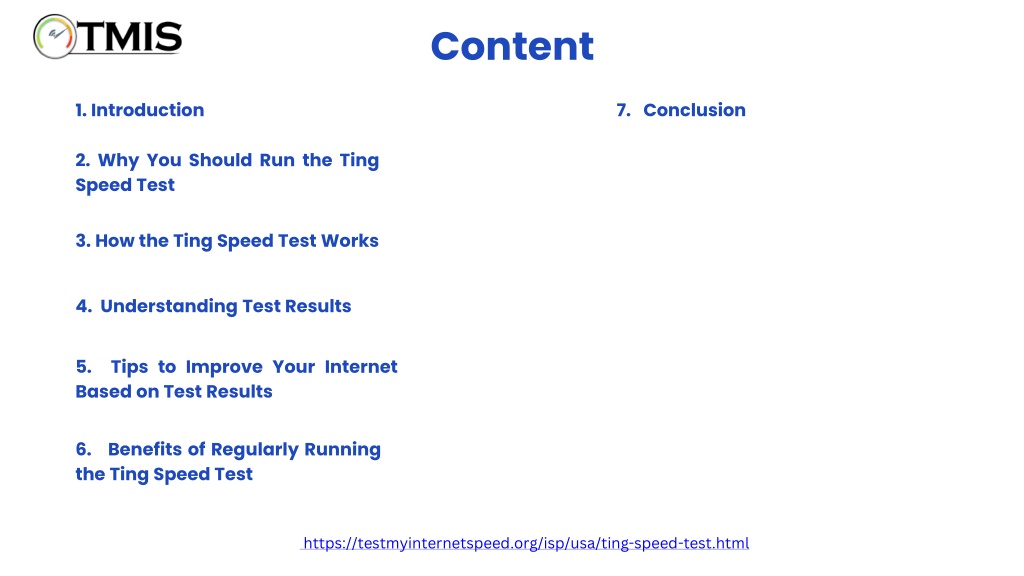 TMIS

Content

1. Introduction

2. Why You Should Run the Ting Speed Test

3. How the Ting Speed Test Works

4. Understanding Test Results

5. Tips to Improve Your Internet Based on Test Results

6. Benefits of Regularly Running the Ting Speed Test

7. Conclusion

https://testmyinternetspeed.org/isp/usa/ting-speed-test.html